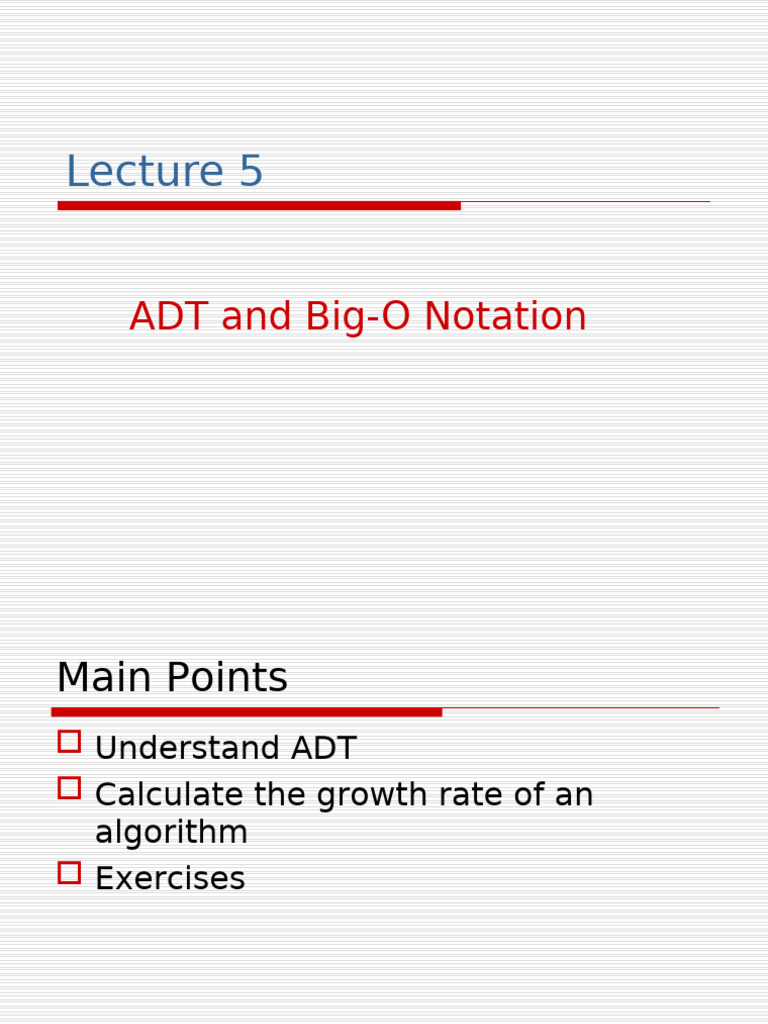 Lecture 5

ADT and Big-O Notation

Main Points

Understand ADT
Calculate the growth rate of an algorithm
Exercises